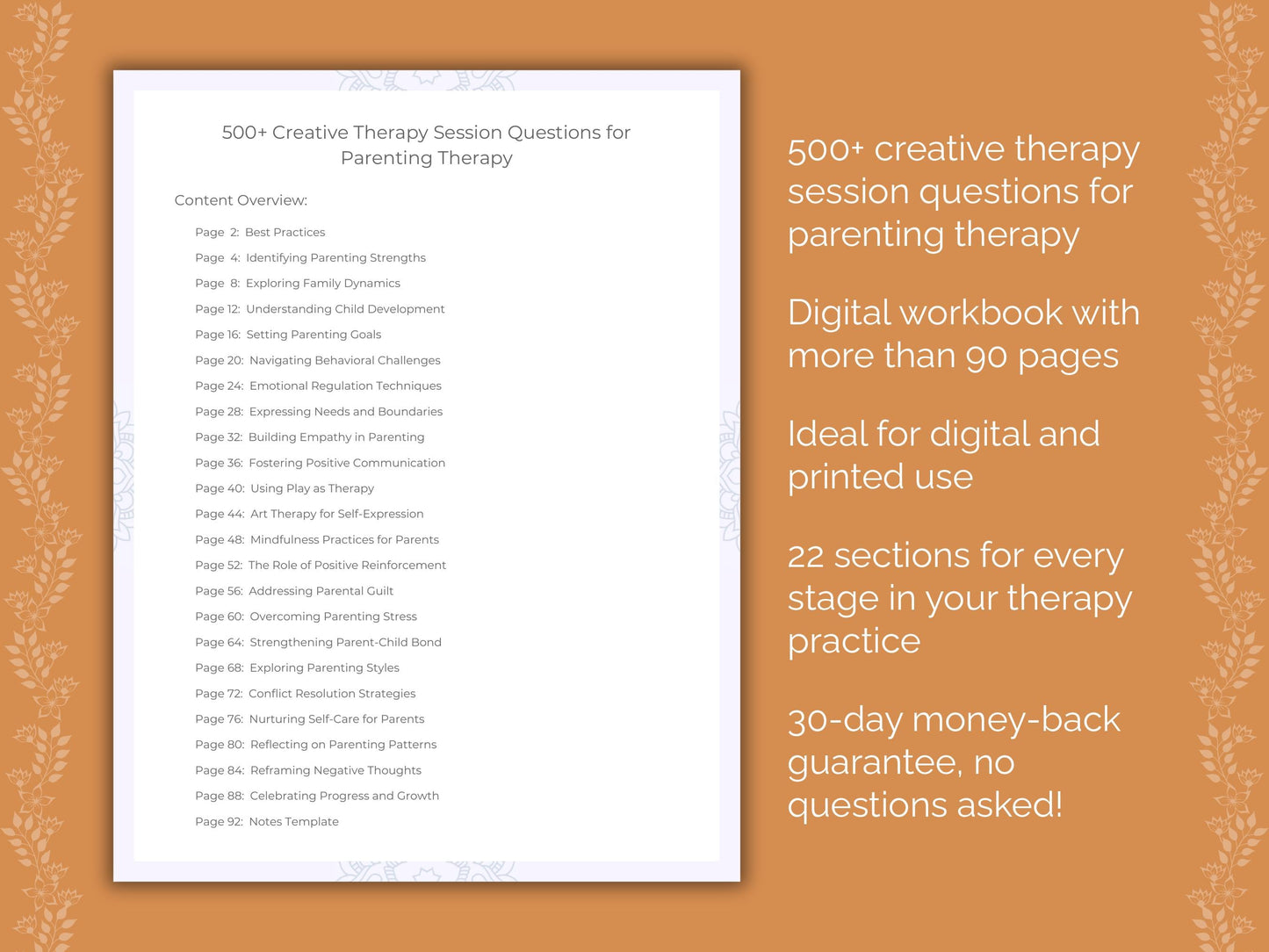 500+ Creative Therapy Session Questions for Parenting Therapy

Content Overview:

Page 2: Best Practices
Page 4: Identifying Parenting Strengths
Page 8: Exploring Family Dynamics
Page 12: Understanding Child Development
Page 16: Setting Parenting Goals
Page 20: Navigating Behavioral Challenges
Page 24: Emotional Regulation Techniques
Page 28: Expressing Needs and Boundaries
Page 32: Building Empathy in Parenting
Page 36: Fostering Positive Communication
Page 40: Using Play as Therapy
Page 44: Art Therapy for Self-Expression
Page 48: Mindfulness Practices for Parents
Page 52: The Role of Positive Reinforcement
Page 56: Addressing Parental Guilt
Page 60: Overcoming Parenting Stress
Page 64: Strengthening Parent-Child Bond
Page 68: Exploring Parenting Styles
Page 72: Conflict Resolution Strategies
Page 76: Nurturing Self-Care for Parents
Page 80: Reflecting on Parenting Patterns
Page 84: Reframing Negative Thoughts
Page 88: Celebrating Progress and Growth
Page 92: Notes Template

500+ creative therapy session questions for parenting therapy

Digital workbook with more than 90 pages

Ideal for digital and printed use

22 sections for every stage in your therapy practice

30-day money-back guarantee, no questions asked!